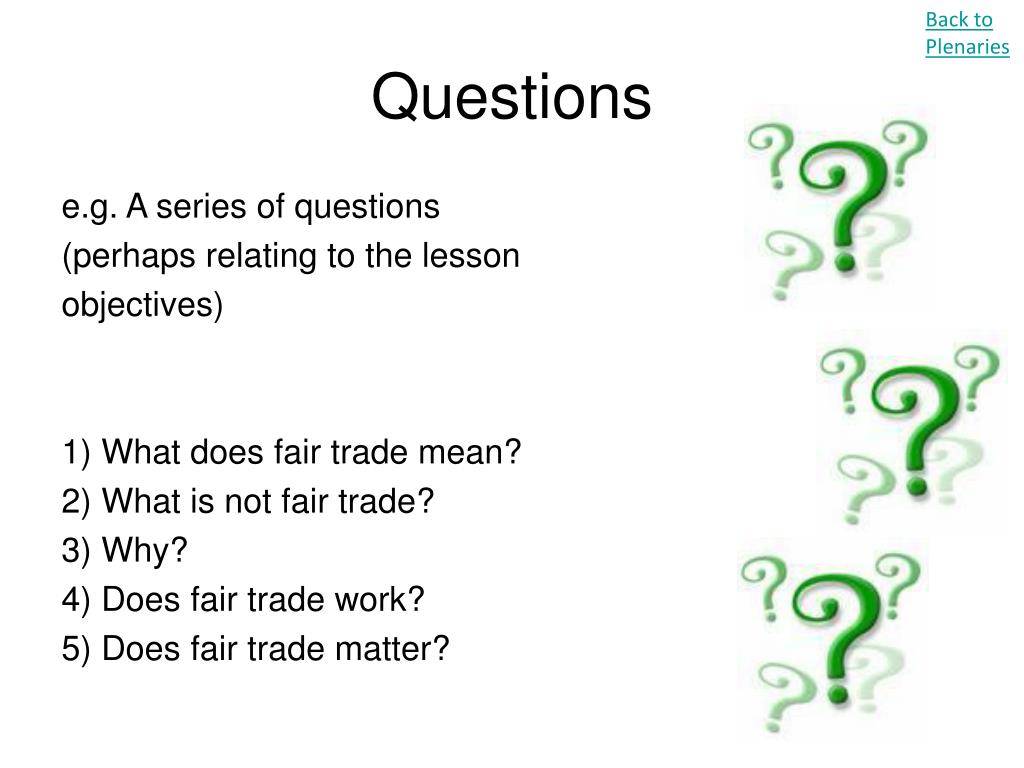 Back to Plenaries

Questions

e.g. A series of questions (perhaps relating to the lesson objectives)

1) What does fair trade mean?
2) What is not fair trade?
3) Why?
4) Does fair trade work?
5) Does fair trade matter?